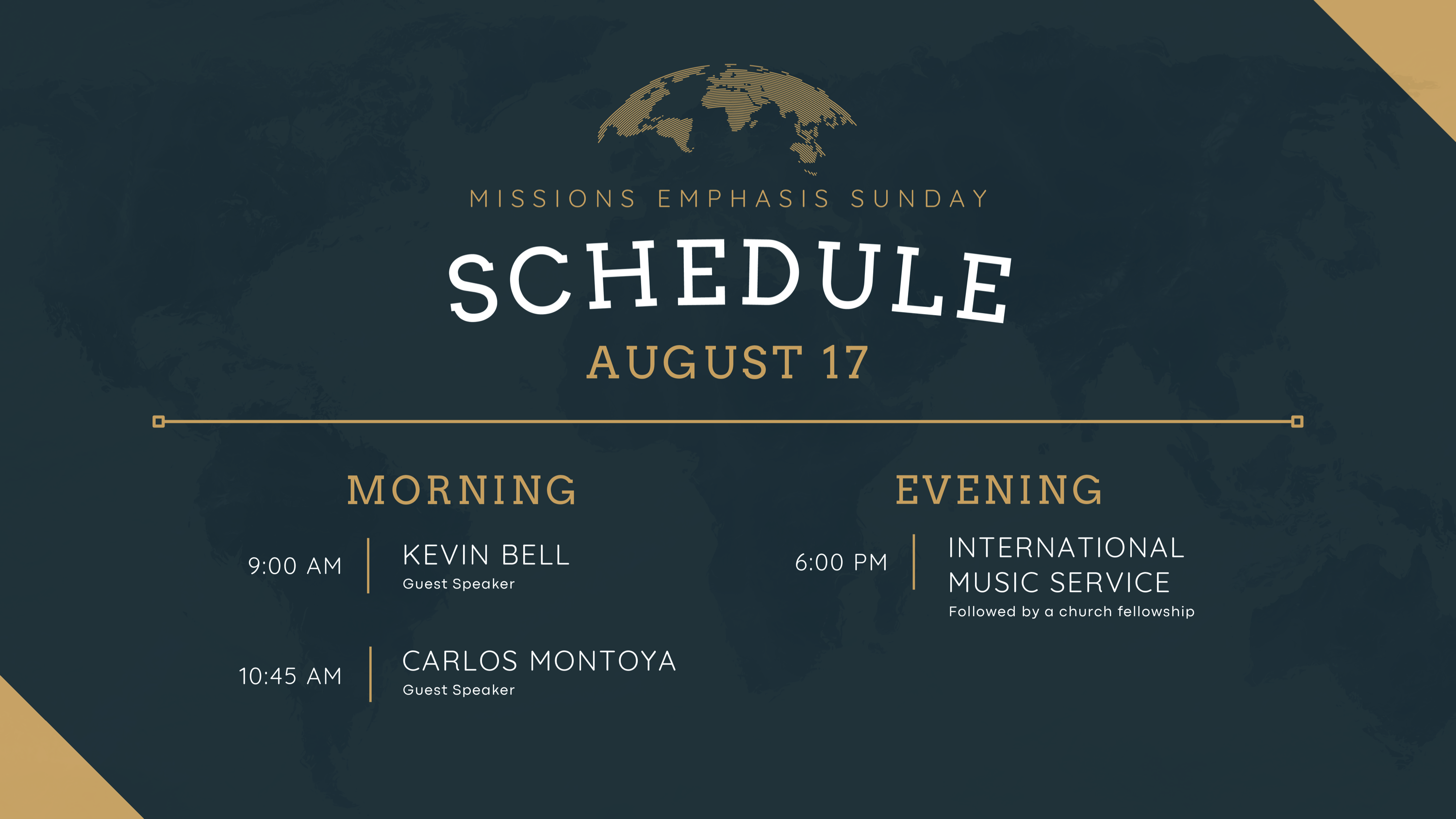 MISSIONS EMPHASIS SUNDAY

SCHEDULE

AUGUST 17

MORNING

9:00 AM

KEVIN BELL
Guest Speaker

10:45 AM

CARLOS MONTOYA
Guest Speaker

EVENING

6:00 PM

INTERNATIONAL MUSIC SERVICE
Followed by a church fellowship